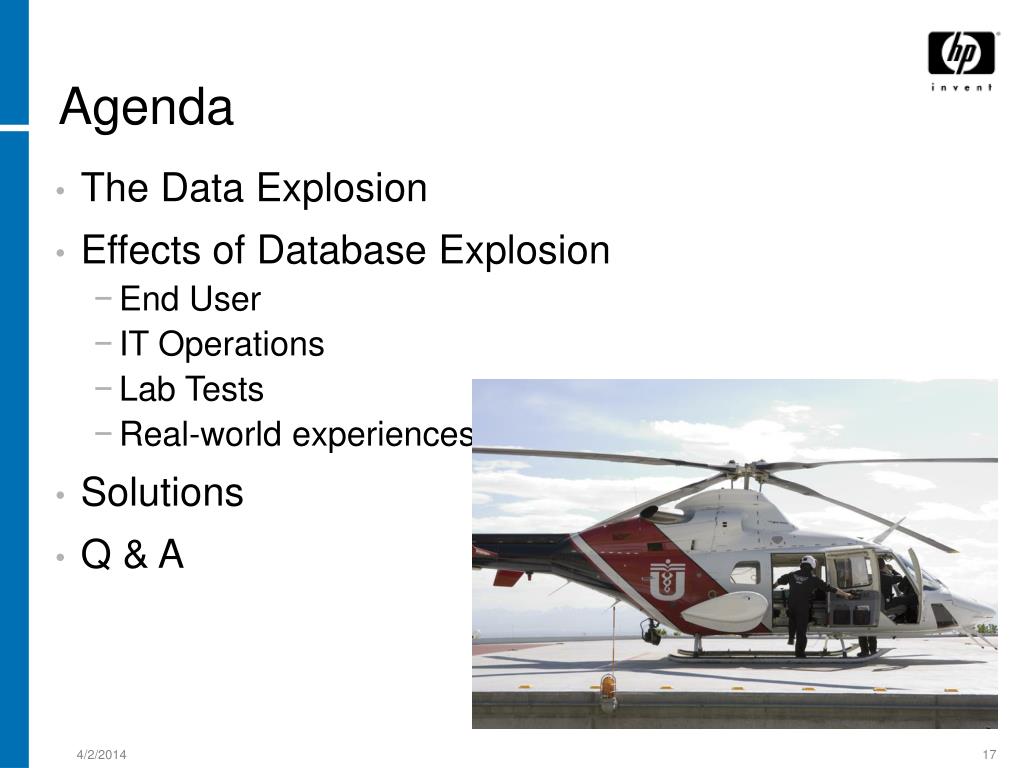 hp
invent

Agenda

• The Data Explosion
• Effects of Database Explosion
  − End User
  − IT Operations
  − Lab Tests
  − Real-world experiences
• Solutions
• Q & A

4/2/2014

17